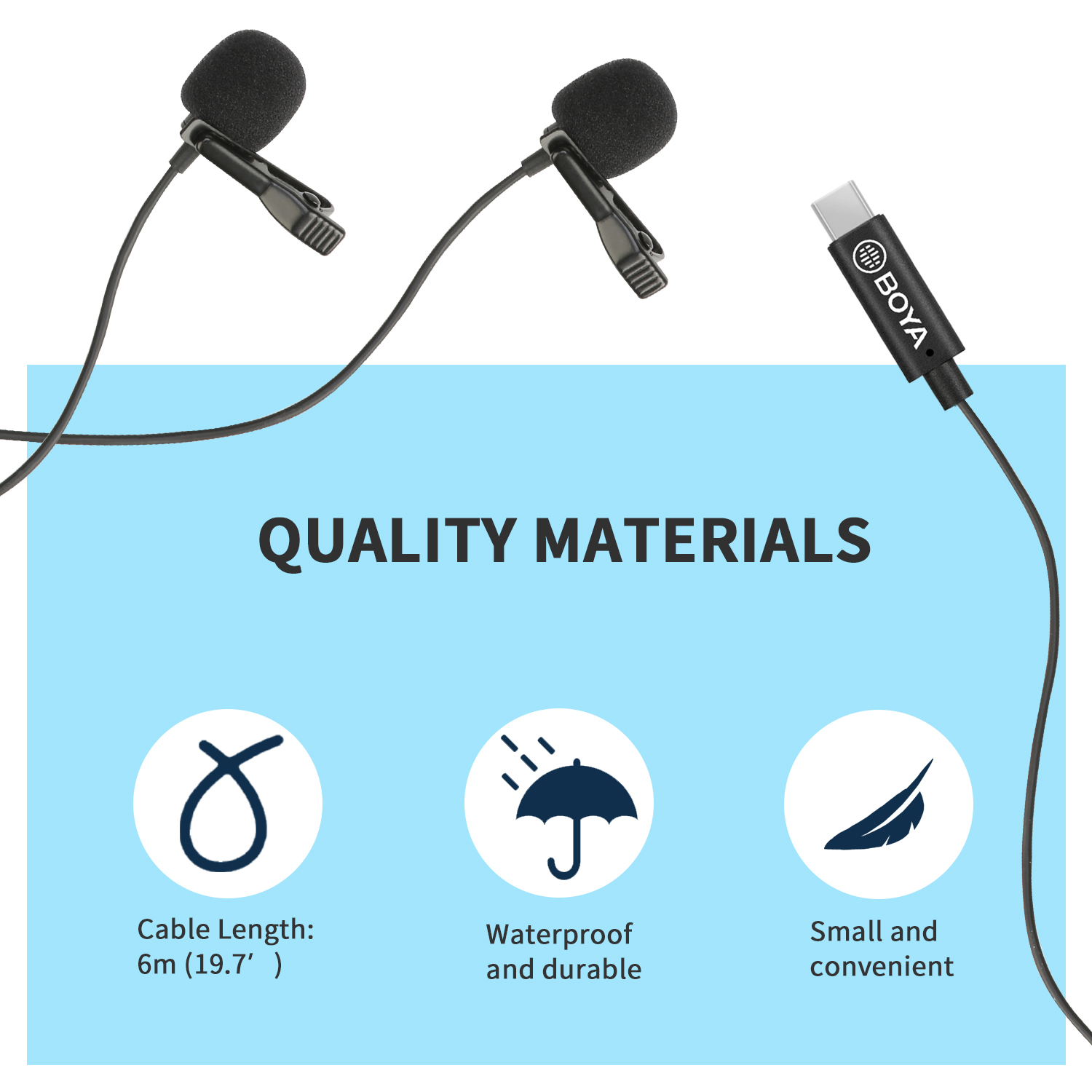 BOYA

QUALITY MATERIALS

Cable Length: 6m (19.7’ )

Waterproof and durable

Small and convenient